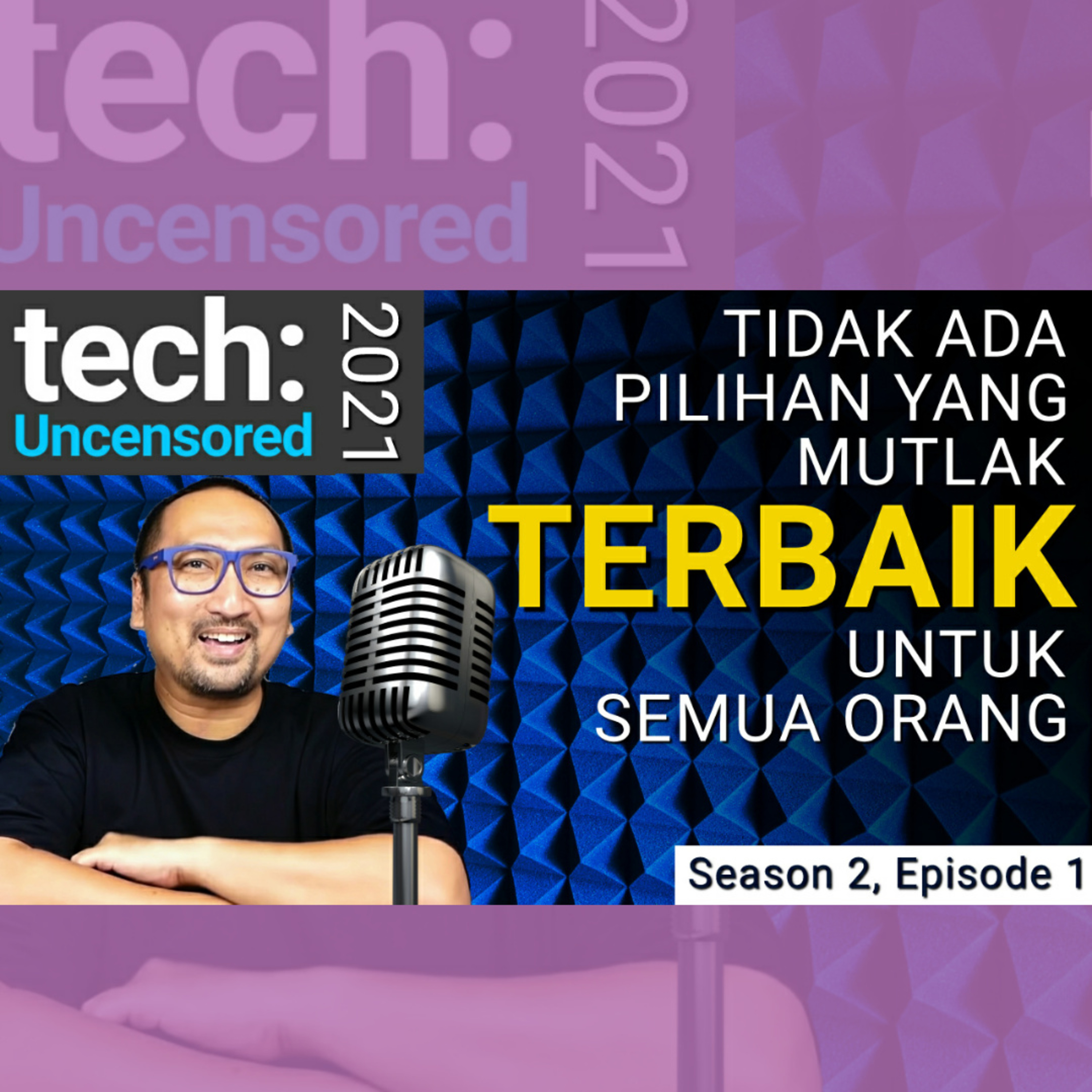 tech:
Uncensored
2021

tech:
Uncensored
2021

TIDAK ADA PILIHAN YANG MUTLAK TERBAIK UNTUK SEMUA ORANG

Season 2, Episode 1